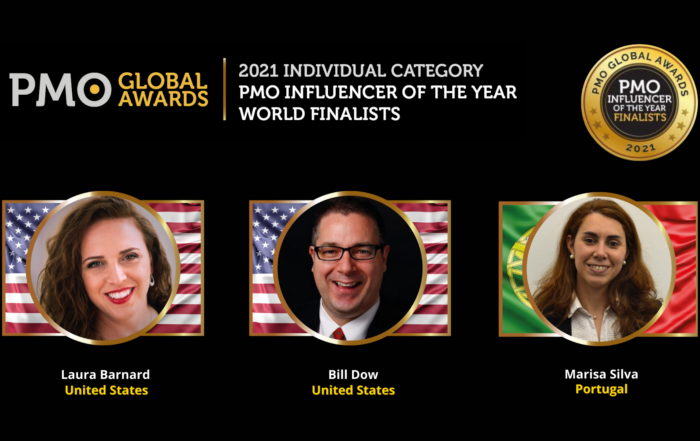 PMO GLOBAL AWARDS

2021 INDIVIDUAL CATEGORY
PMO INFLUENCER OF THE YEAR
WORLD FINALISTS

PMO GLOBAL AWARDS
PMO
INFLUENCER
OF THE YEAR
FINALISTS
2021

Laura Barnard
United States

Bill Dow
United States

Marisa Silva
Portugal